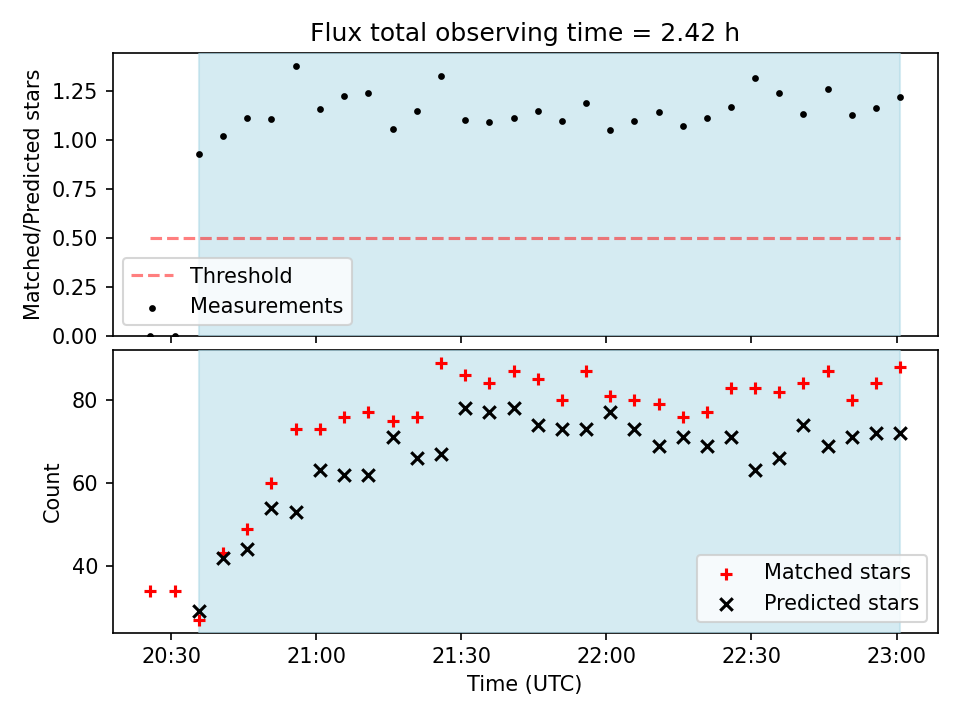 Flux total observing time = 2.42 h

Matched/Predicted stars

1.25
1.00
0.75
0.50
0.25
0.00

Threshold
Measurements

Count

80
60
40

Matched stars
Predicted stars

20:30
21:00
21:30
22:00
22:30
23:00

Time (UTC)